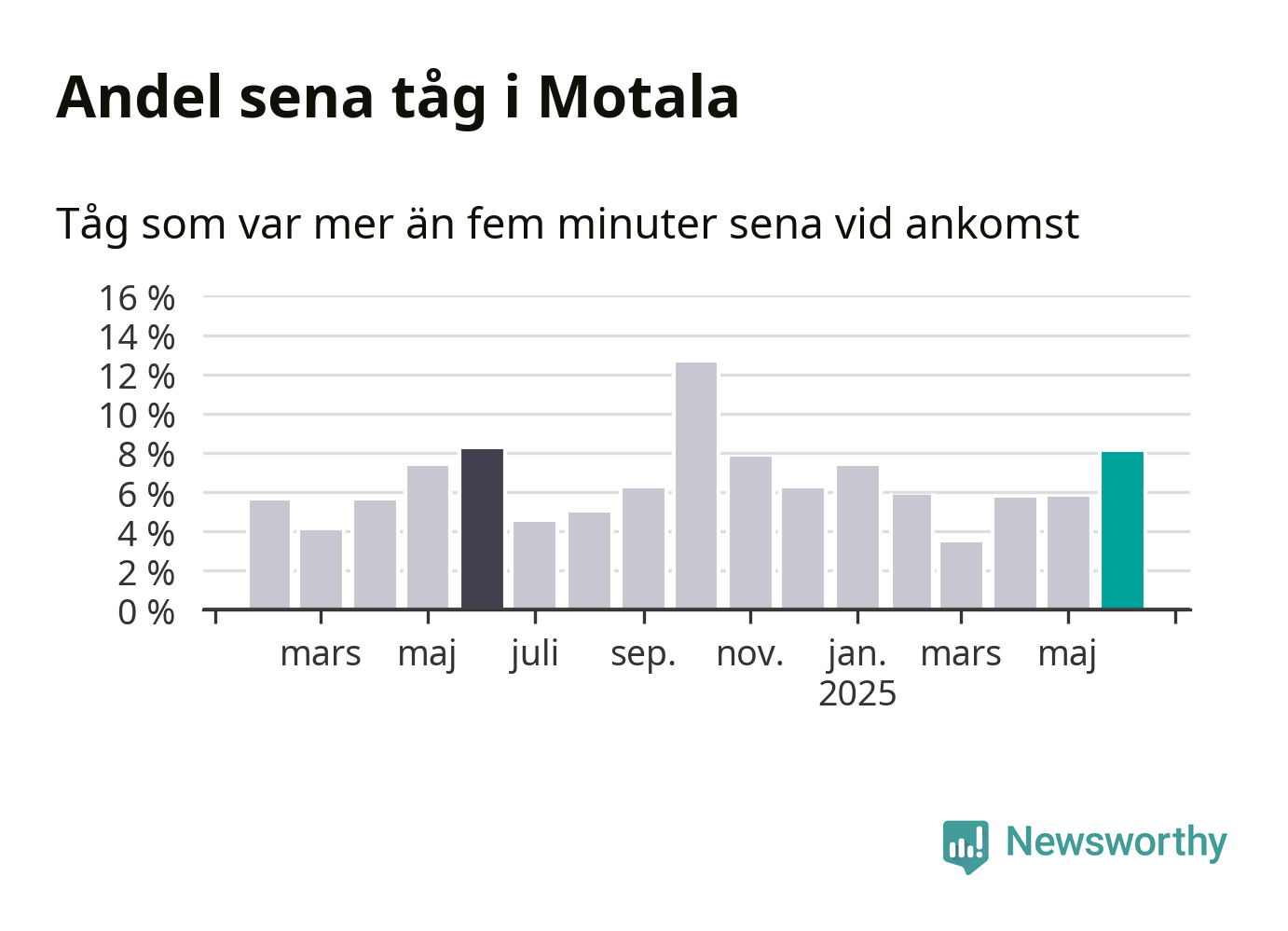 Andel sena tåg i Motala

Tåg som var mer än fem minuter sena vid ankomst

16 %
14 %
12 %
10 %
8 %
6 %
4 %
2 %
0 %

mars
maj
juli
sep.
nov.
jan.
2025
mars
maj

Newsworthy